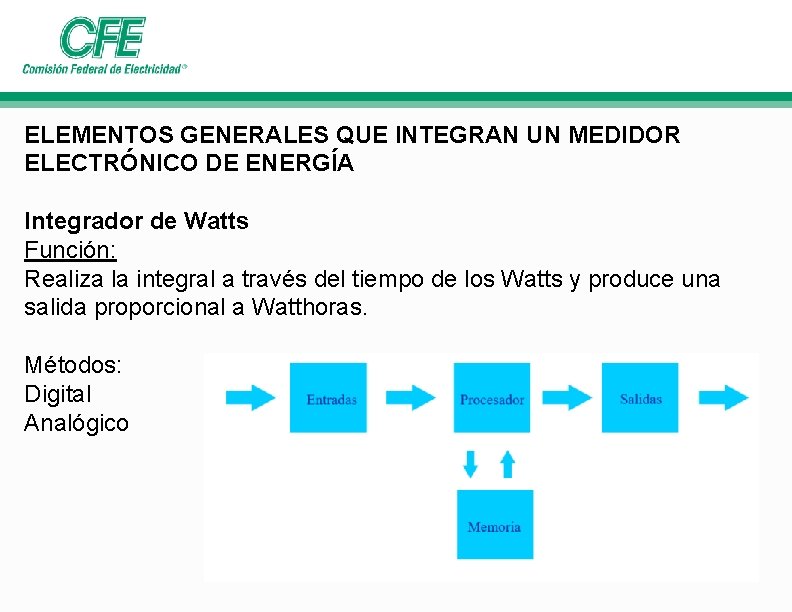 CFE
Comisión Federal de Electricidad®

ELEMENTOS GENERALES QUE INTEGRAN UN MEDIDOR ELECTRÓNICO DE ENERGÍA

Integrador de Watts
Función:
Realiza la integral a través del tiempo de los Watts y produce una salida proporcional a Watthoras.

Métodos:
Digital
Analógico

Entradas
Procesador
Salidas
Memoria